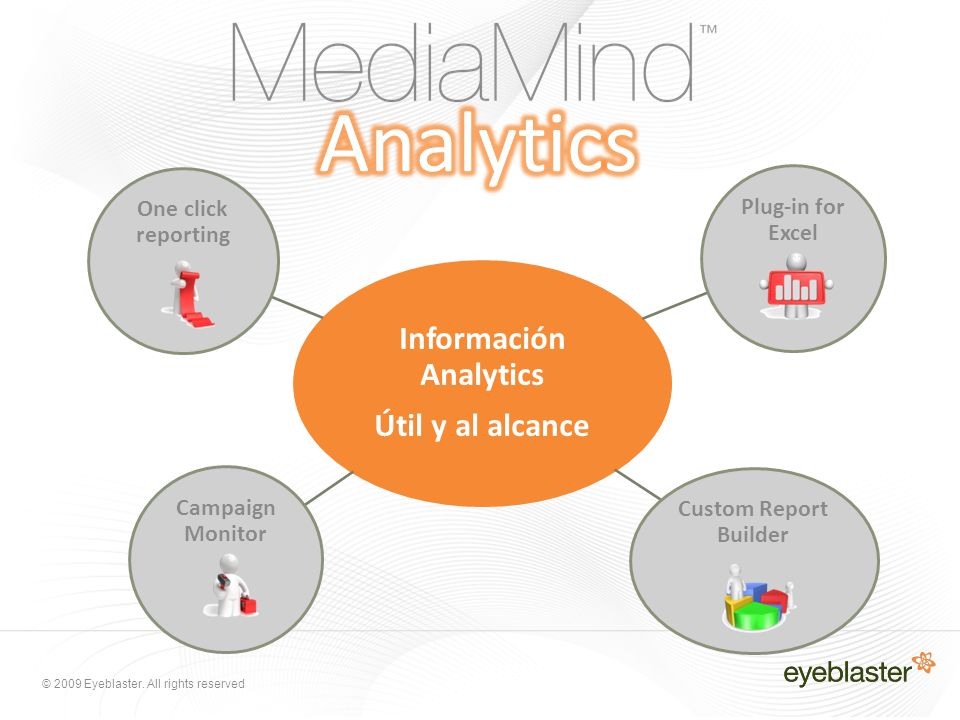 MediaMind™
Analytics

One click reporting

Plug-in for Excel

Información Analytics
Útil y al alcance

Campaign Monitor

Custom Report Builder

© 2009 Eyeblaster. All rights reserved

eyeblaster